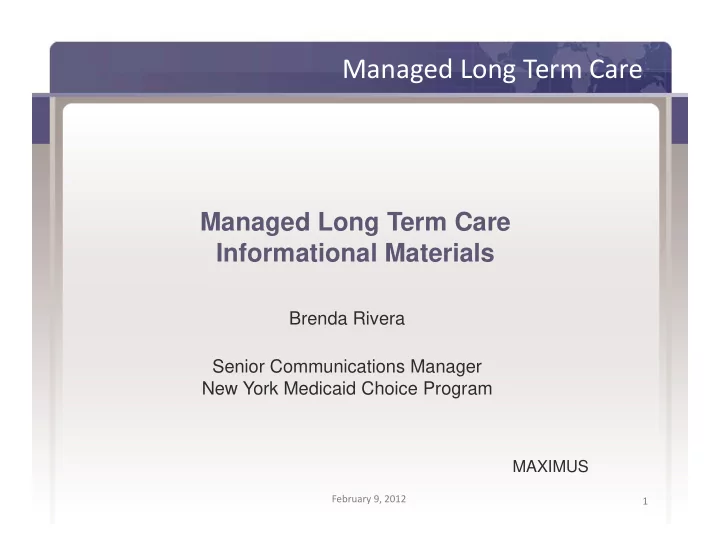 Managed Long Term Care

Managed Long Term Care
Informational Materials

Brenda Rivera

Senior Communications Manager
New York Medicaid Choice Program

MAXIMUS

February 9, 2012

1